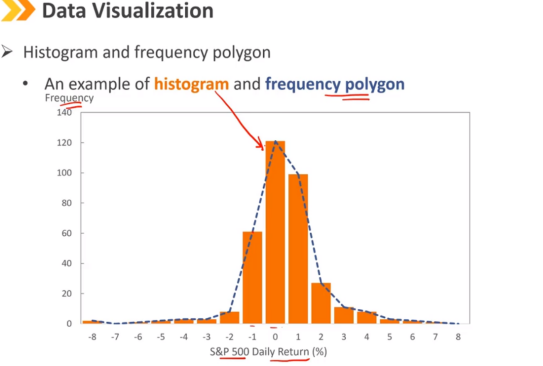 Data Visualization

➢ Histogram and frequency polygon

• An example of histogram and frequency polygon

Frequency

140

120

100

80

60

40

20

0

-8 -7 -6 -5 -4 -3 -2 -1 0 1 2 3 4 5 6 7 8

S&P 500 Daily Return (%)